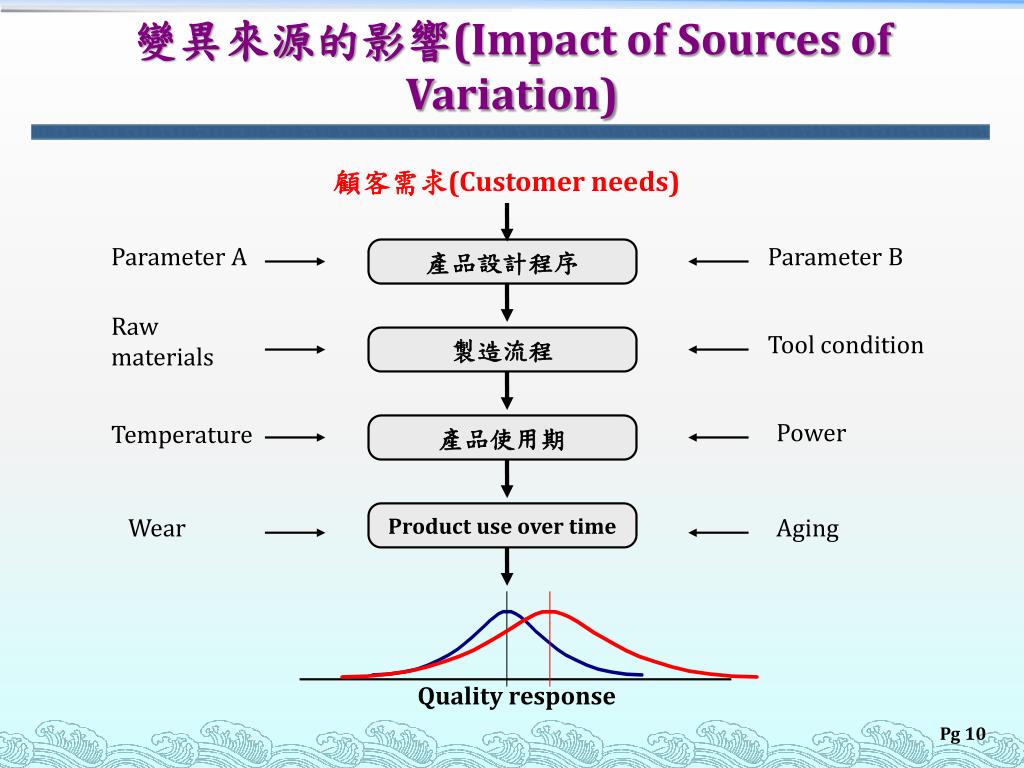 變異來源的影響(Impact of Sources of Variation)

顧客需求(Customer needs)

Parameter A

產品設計程序

Parameter B

Raw materials

製造流程

Tool condition

Temperature

產品使用期

Power

Wear

Product use over time

Aging

Quality response

Pg 10